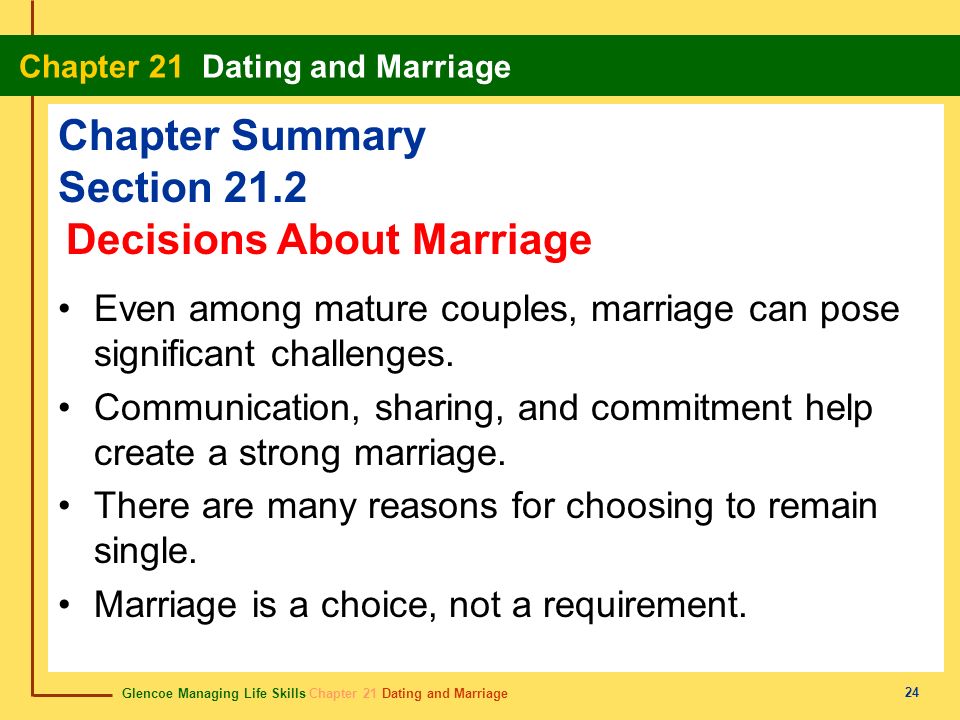 Chapter 21 Dating and Marriage

Chapter Summary
Section 21.2
Decisions About Marriage

• Even among mature couples, marriage can pose significant challenges.
• Communication, sharing, and commitment help create a strong marriage.
• There are many reasons for choosing to remain single.
• Marriage is a choice, not a requirement.

Glencoe Managing Life Skills Chapter 21 Dating and Marriage

24